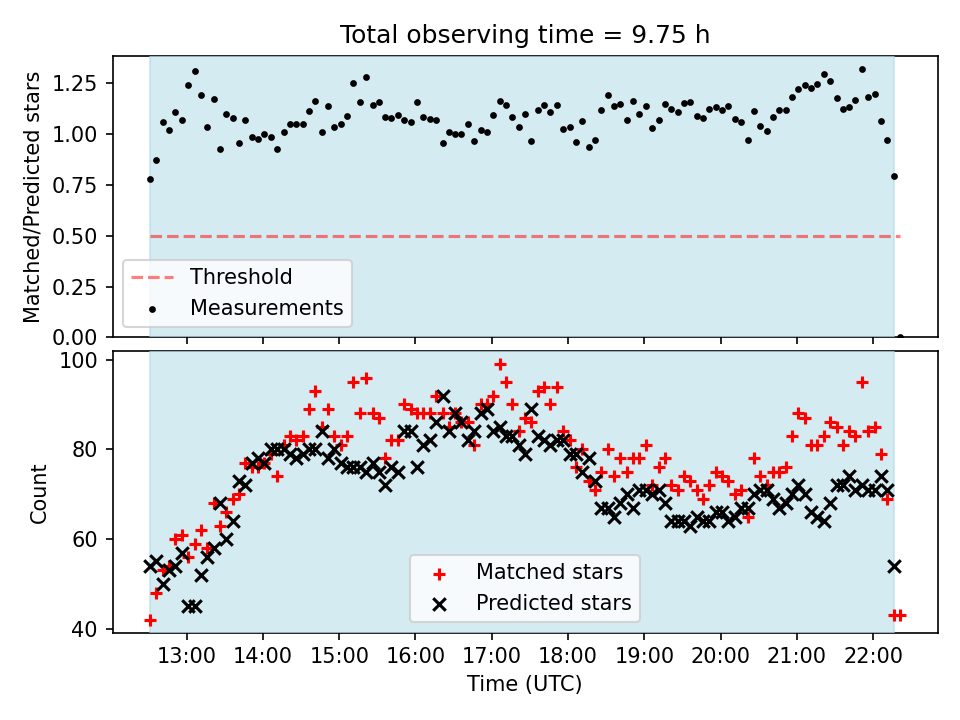 Total observing time = 9.75 h

Matched/Predicted stars

1.25
1.00
0.75
0.50
0.25
0.00

Threshold
Measurements

Count

100
80
60
40

Matched stars
Predicted stars

13:00 14:00 15:00 16:00 17:00 18:00 19:00 20:00 21:00 22:00

Time (UTC)